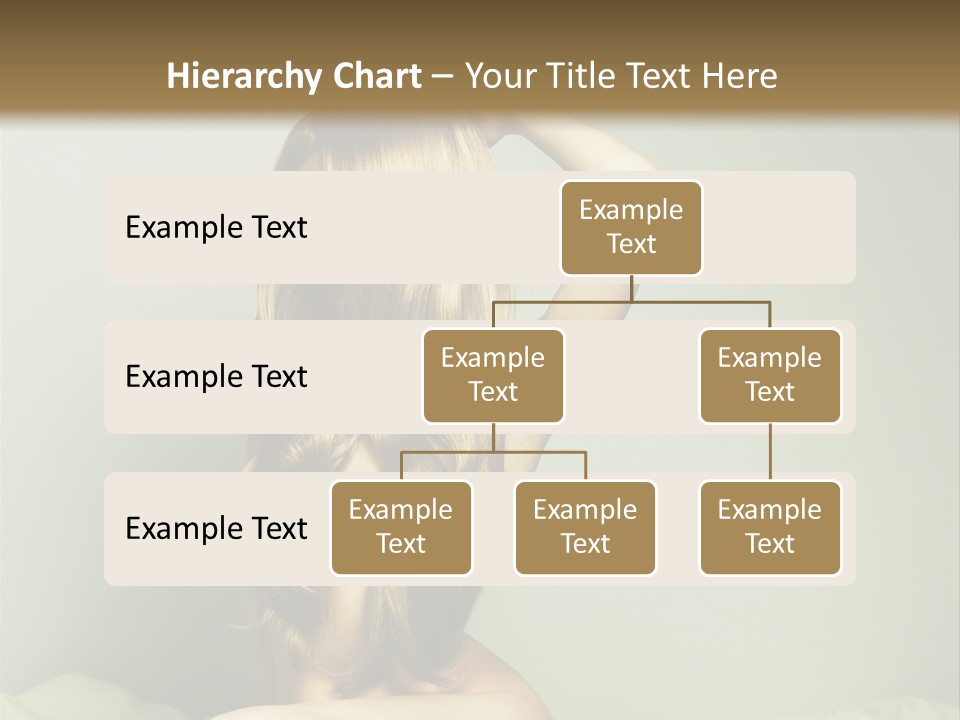 Hierarchy Chart – Your Title Text Here

Example Text

Example Text

Example Text

Example Text

Example Text

Example Text

Example Text

Example Text

Example Text